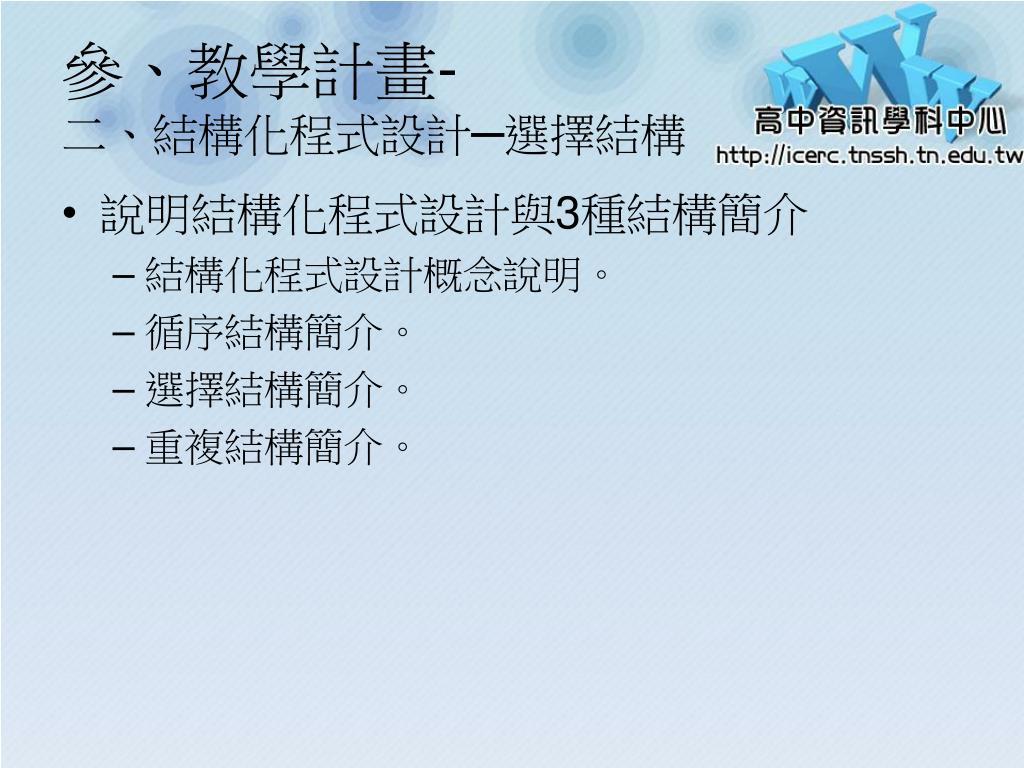 參、教學計畫-
二、結構化程式設計─選擇結構

WWW
高中資訊學科中心
http://icerc.tnssh.tn.edu.tw

• 說明結構化程式設計與3種結構簡介
– 結構化程式設計概念說明。
– 循序結構簡介。
– 選擇結構簡介。
– 重複結構簡介。